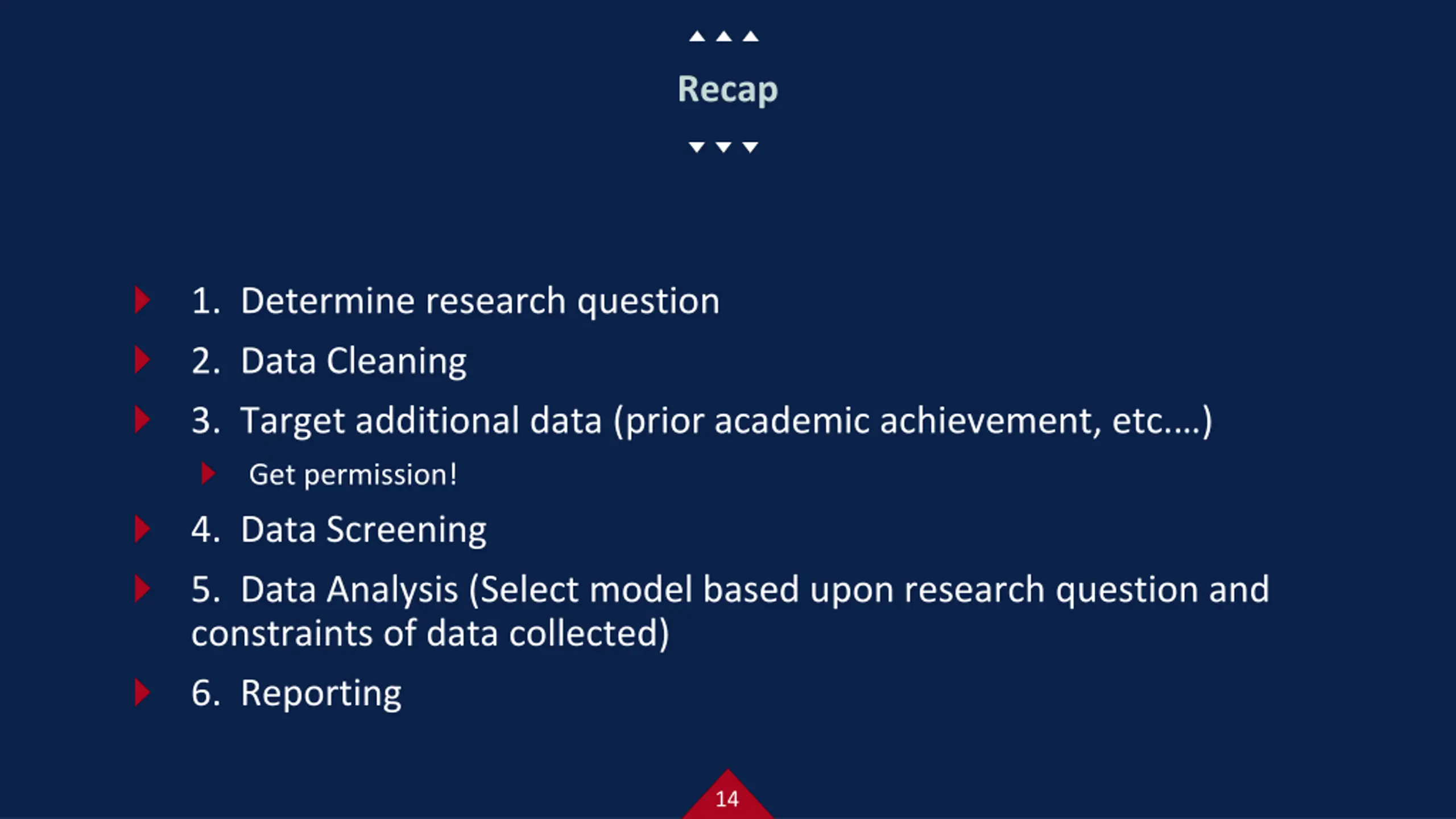 Recap

1. Determine research question
2. Data Cleaning
3. Target additional data (prior academic achievement, etc.…)
   Get permission!
4. Data Screening
5. Data Analysis (Select model based upon research question and constraints of data collected)
6. Reporting

14